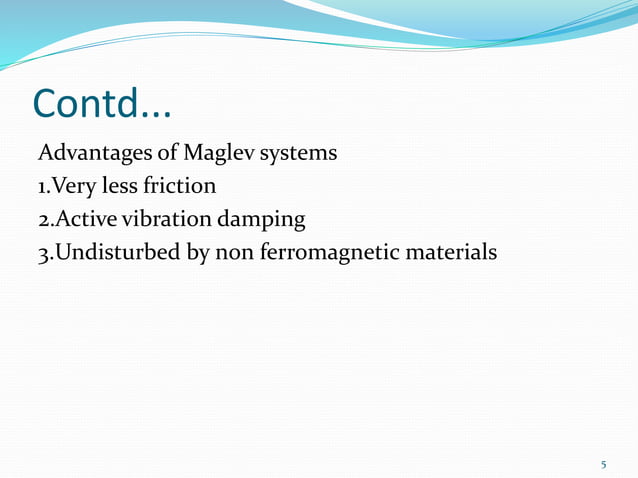 Contd…

Advantages of Maglev systems
1.Very less friction
2.Active vibration damping
3.Undisturbed by non ferromagnetic materials

5